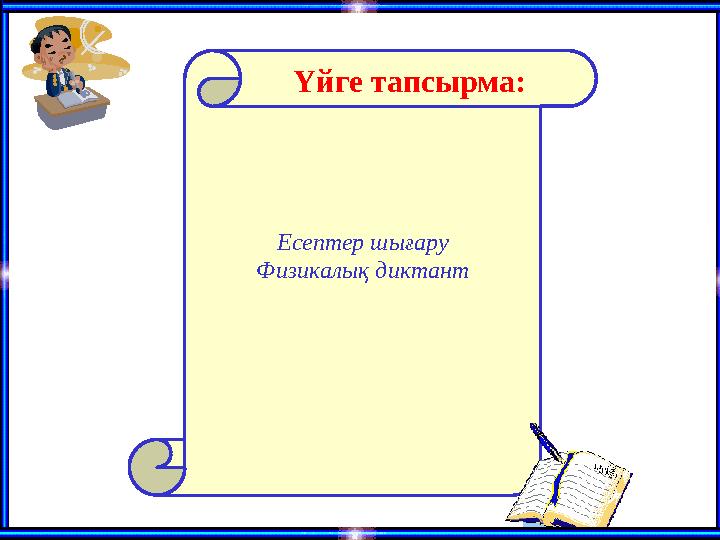 Үйге тапсырма:

Есептер шығару
Физикалық диктант